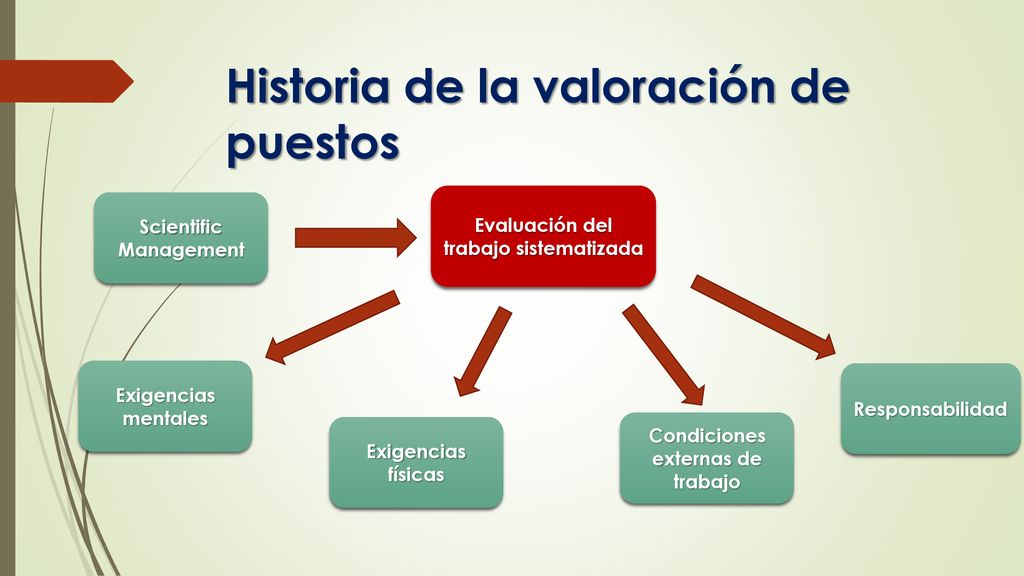 Historia de la valoración de puestos

Scientific Management

Evaluación del trabajo sistematizada

Exigencias mentales

Exigencias físicas

Condiciones externas de trabajo

Responsabilidad